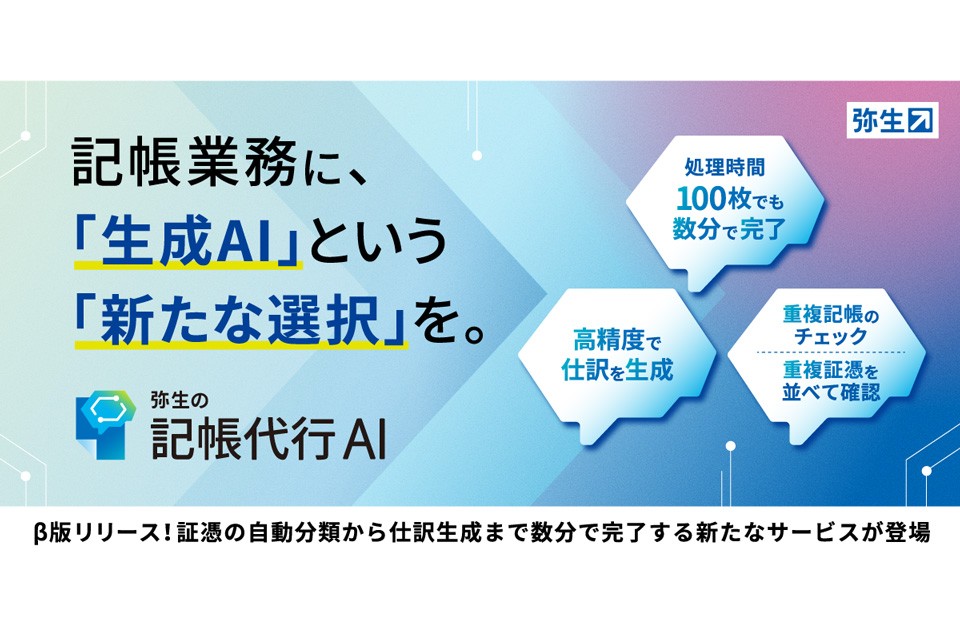 弥生

記帳業務に、
「生成AI」という
「新たな選択」を。

弥生の
記帳代行AI

処理時間
100枚でも
数分で完了

高精度で
仕訳を生成

重複記帳の
チェック
重複証憑を
並べて確認

β版リリース！証憑の自動分類から仕訳生成まで数分で完了する新たなサービスが登場